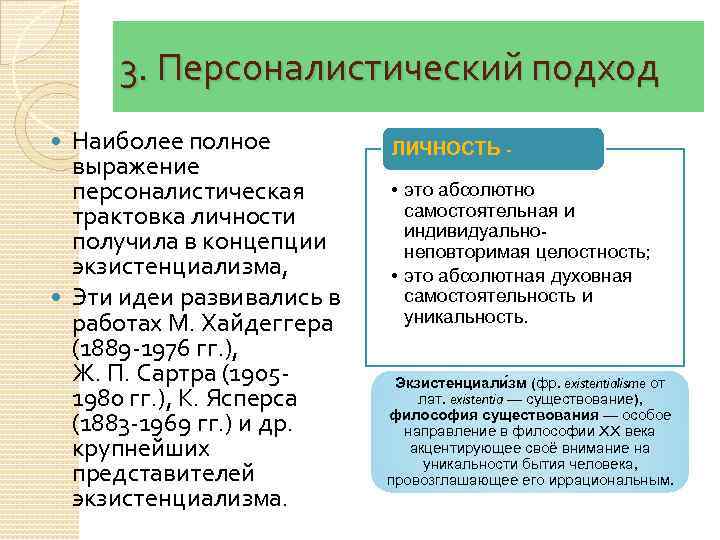 3. Персоналистический подход

Наиболее полное выражение персоналистическая трактовка личности получила в концепции экзистенциализма,

Эти идеи развивались в работах М. Хайдеггера (1889-1976 гг.), Ж. П. Сартра (1905-1980 гг.), К. Ясперса (1883-1969 гг.) и др. крупнейших представителей экзистенциализма.

ЛИЧНОСТЬ -

• это абсолютно самостоятельная и индивидуально-неповторимая целостность;
• это абсолютная духовная самостоятельность и уникальность.

Экзистенциали́зм (фр. existentialisme от лат. existentia — существование), философия существования — особое направление в философии XX века акцентирующее своё внимание на уникальности бытия человека, провозглашающее его иррациональным.